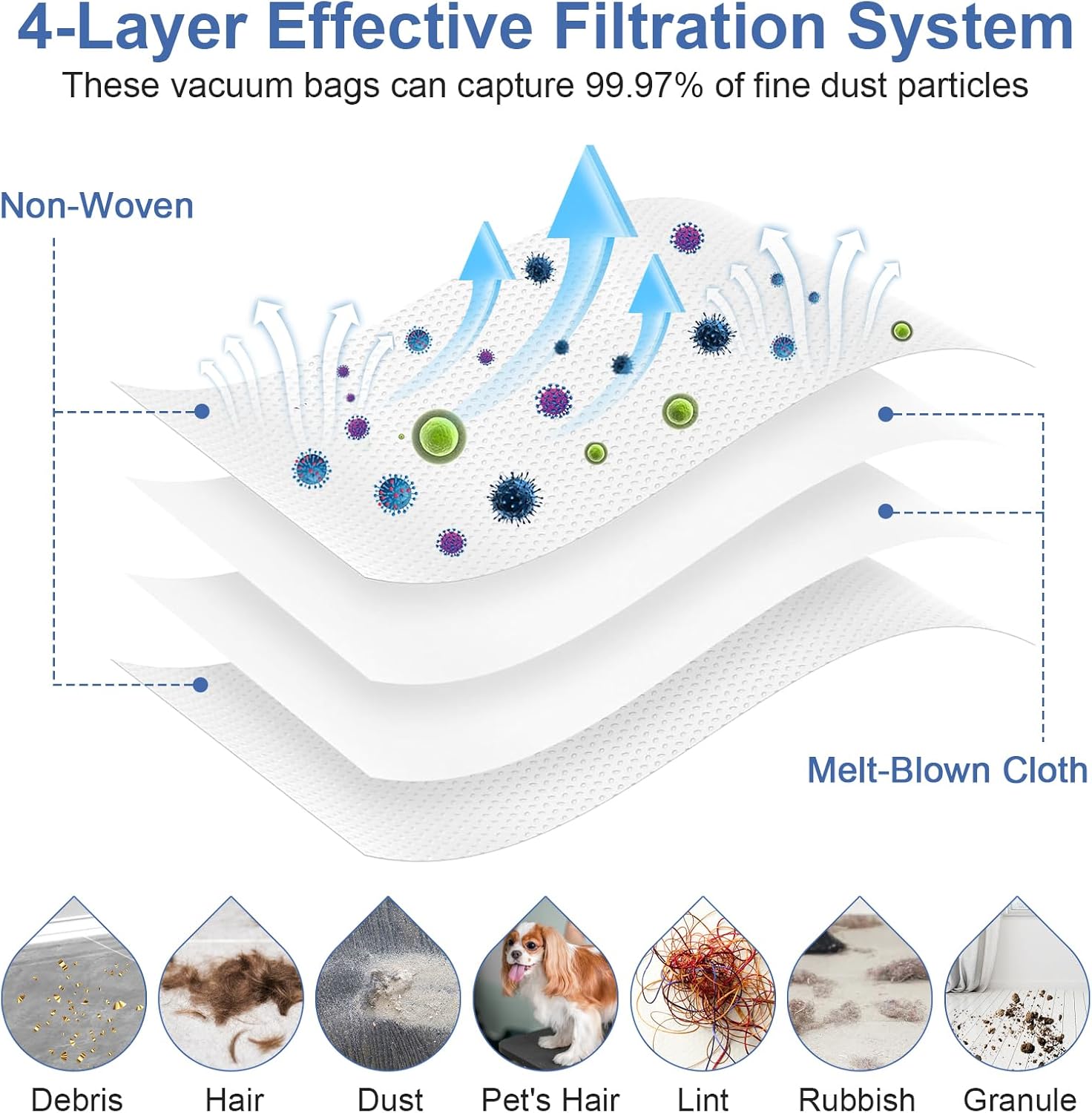 4-Layer Effective Filtration System
These vacuum bags can capture 99.97% of fine dust particles

Non-Woven

Melt-Blown Cloth

Debris Hair Dust Pet's Hair Lint Rubbish Granule